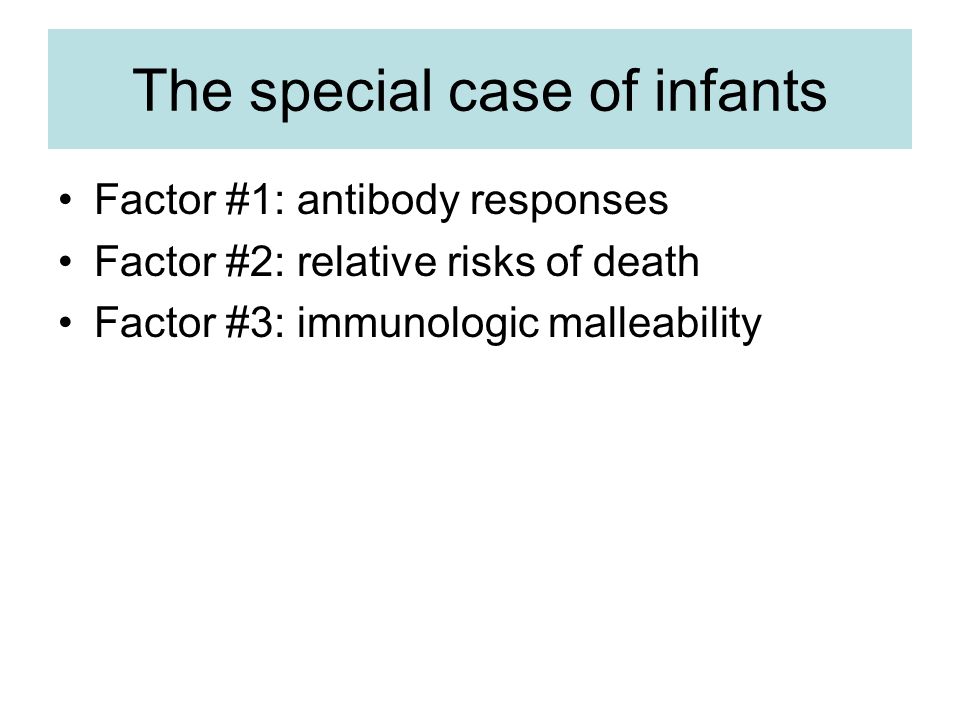 The special case of infants

• Factor #1: antibody responses
• Factor #2: relative risks of death
• Factor #3: immunologic malleability